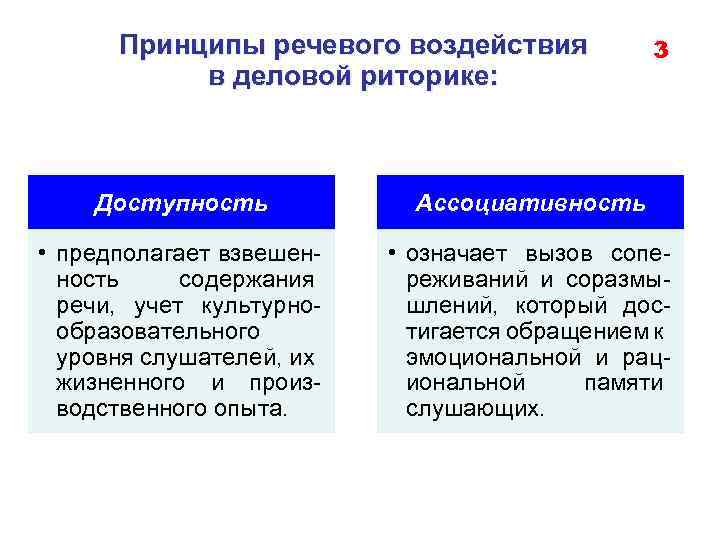 Принципы речевого воздействия в деловой риторике:

3

Доступность

• предполагает взвешенность содержания речи, учет культурно-образовательного уровня слушателей, их жизненного и производственного опыта.

Ассоциативность

• означает вызов сопереживаний и соразмышлений, который достигается обращением к эмоциональной и рациональной памяти слушающих.